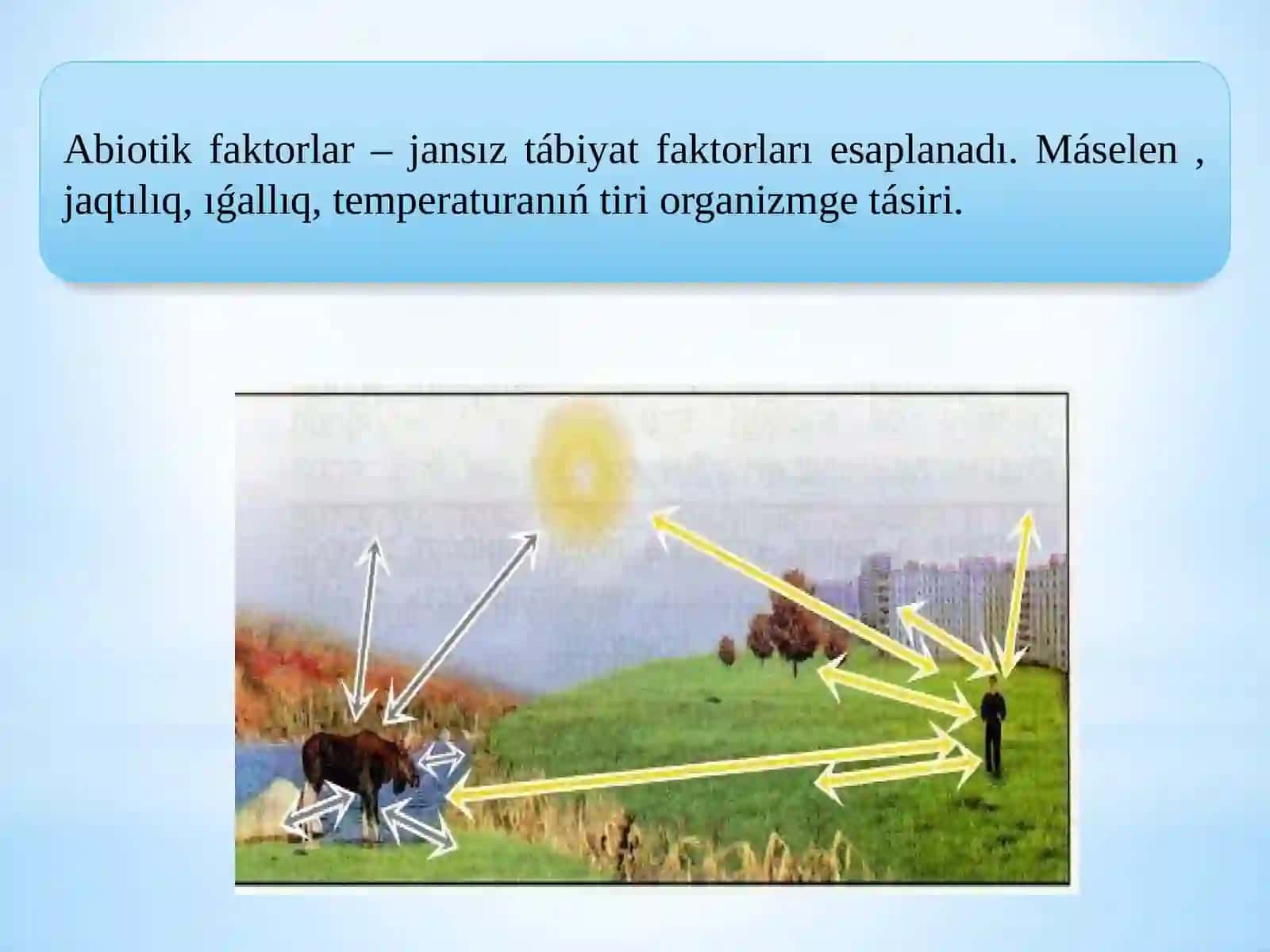 Abiotik faktorlar – jansız tábiyat faktorları esaplanadı. Máselen , jaqtılıq, ıǵallıq, temperaturanıń tiri organizmge tásiri.